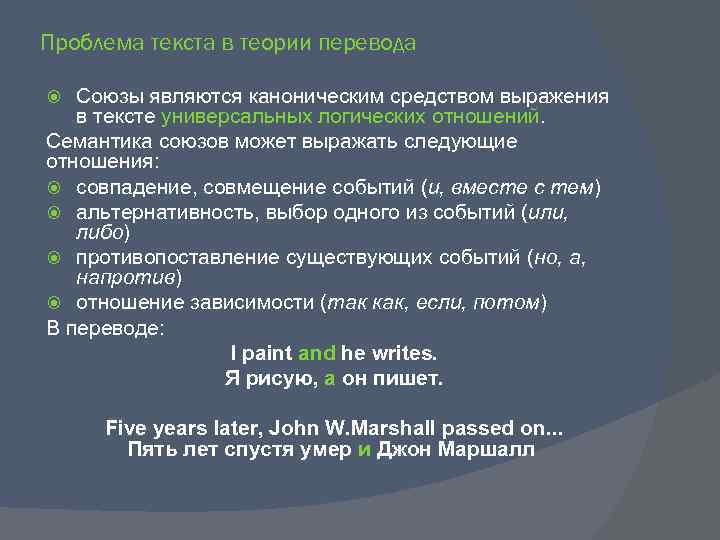 Проблема текста в теории перевода

Союзы являются каноническим средством выражения в тексте универсальных логических отношений.

Семантика союзов может выражать следующие отношения:

совпадение, совмещение событий (и, вместе с тем)

альтернативность, выбор одного из событий (или, либо)

противопоставление существующих событий (но, а, напротив)

отношение зависимости (так как, если, потом)

В переводе:

I paint and he writes.
Я рисую, а он пишет.

Five years later, John W.Marshall passed on...
Пять лет спустя умер и Джон Маршалл